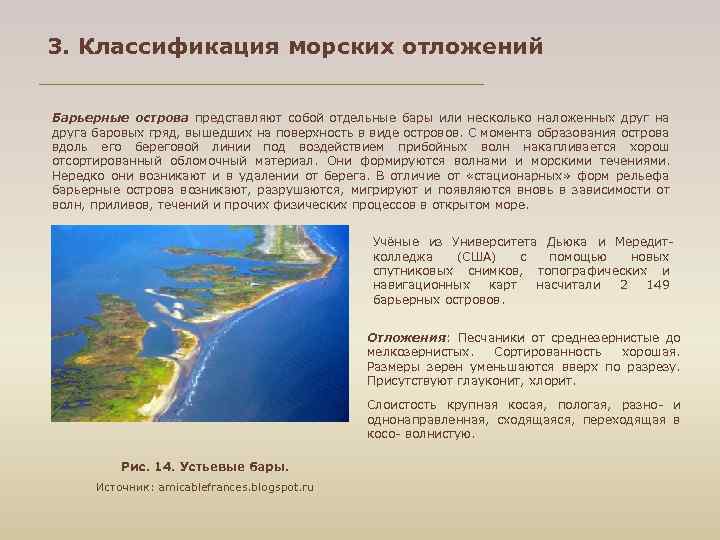 3. Классификация морских отложений

Барьерные острова представляют собой отдельные бары или несколько наложенных друг на друга баровых гряд, вышедших на поверхность в виде островов. С момента образования острова вдоль его береговой линии под воздействием прибойных волн накапливается хорош отсортированный обломочный материал. Они формируются волнами и морскими течениями. Нередко они возникают и в удалении от берега. В отличие от «стационарных» форм рельефа барьерные острова возникают, разрушаются, мигрируют и появляются вновь в зависимости от волн, приливов, течений и прочих физических процессов в открытом море.

Учёные из Университета Дьюка и Мередит-колледжа (США) с помощью новых спутниковых снимков, топографических и навигационных карт насчитали 2 149 барьерных островов.

Отложения: Песчаники от среднезернистые до мелкозернистых. Сортированность хорошая. Размеры зерен уменьшаются вверх по разрезу. Присутствуют глауконит, хлорит.

Слоистость крупная косая, пологая, разно- и однонаправленная, сходящаяся, переходящая в косо- волнистую.

Рис. 14. Устьевые бары.

Источник: amicablefrances.blogspot.ru